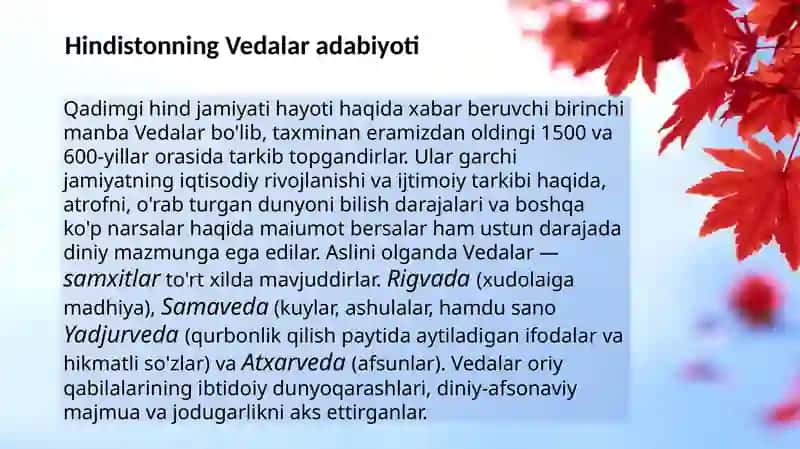 Hindistonning Vedalar adabiyoti

Qadimgi hind jamiyati hayoti haqida xabar beruvchi birinchi manba Vedalar bo'lib, taxminan eramizdan oldingi 1500 va 600-yillar orasida tarkib topgandirlar. Ular garchi jamiyatning iqtisodiy rivojlanishi va ijtimoiy tarkibi haqida, atrofni, o'rab turgan dunyoni bilish darajalari va boshqa ko'p narsalar haqida maiumot bersalar ham ustun darajada diniy mazmunga ega edilar. Aslini olganda Vedalar — samxitlar to'rt xilda mavjuddirlar. Rigvada (xudolaiga madhiya), Samaveda (kuylar, ashulalar, hamdu sano Yadjurveda (qurbonlik qilish paytida aytiladigan ifodalar va hikmatli so'zlar) va Atxarveda (afsunlar). Vedalar oriy qabilalarining ibtidoiy dunyoqarashlari, diniy-afsonaviy majmua va jodugarlikni aks ettirganlar.